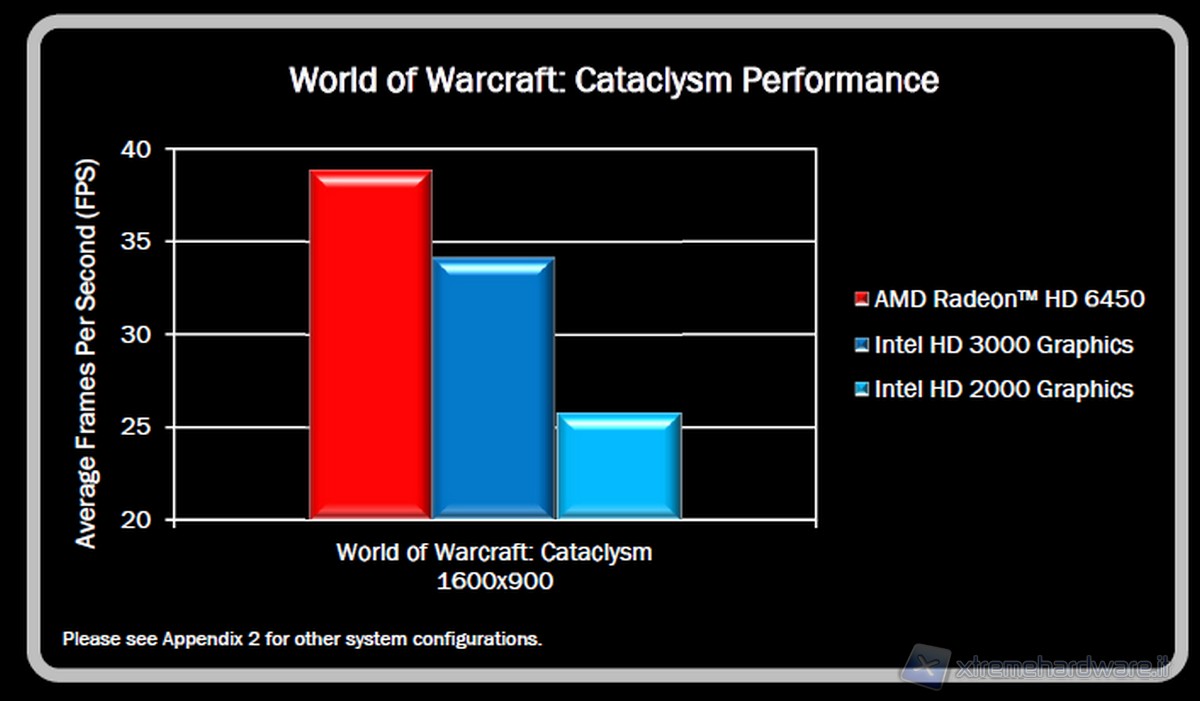 World of Warcraft: Cataclysm Performance

Average Frames Per Second (FPS)

40
35
30
25
20

AMD Radeon™ HD 6450
Intel HD 3000 Graphics
Intel HD 2000 Graphics

World of Warcraft: Cataclysm
1600x900

Please see Appendix 2 for other system configurations.

xtremehardware.it